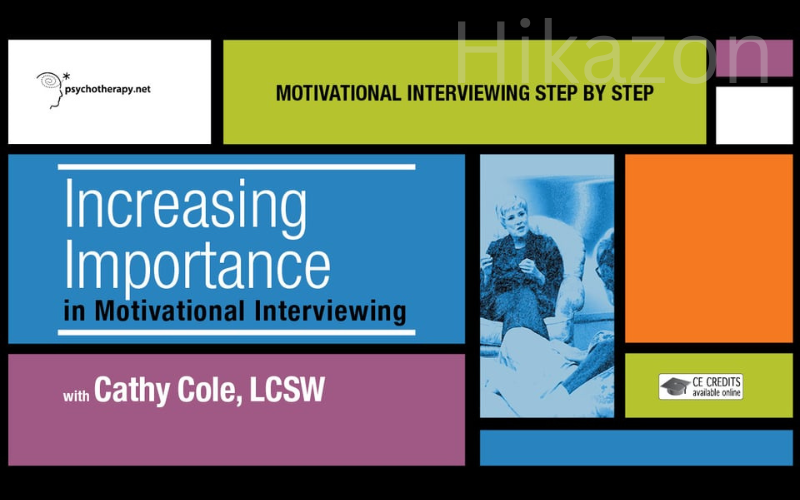 Hikazon

psychotherapy.net

MOTIVATIONAL INTERVIEWING STEP BY STEP

Increasing Importance in Motivational Interviewing

with Cathy Cole, LCSW

CE CREDITS available online